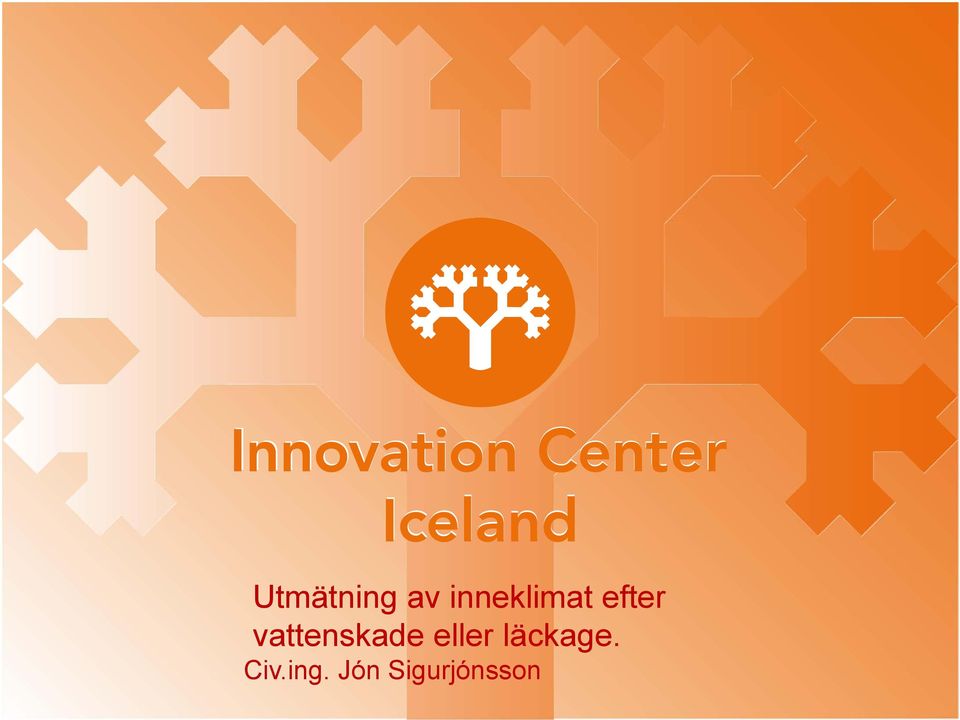 Innovation Center Iceland

Utmätning av inneklimat efter vattenskade eller läckage.

Civ.ing. Jón Sigurjónsson